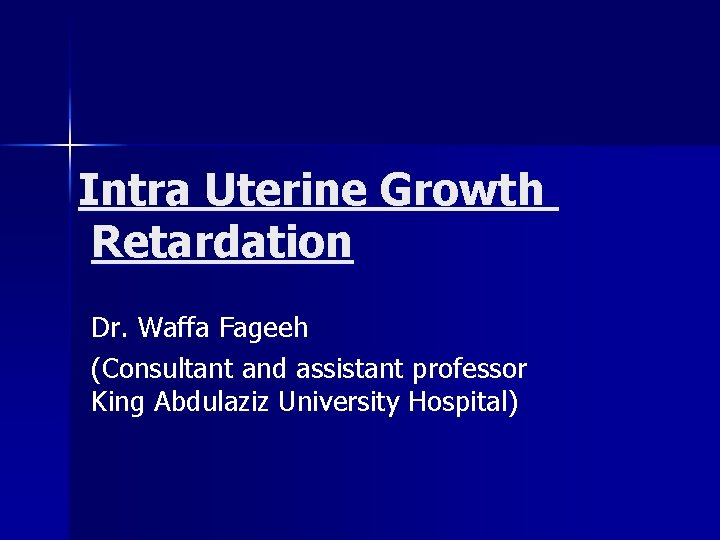 Intra Uterine Growth Retardation

Dr. Waffa Fageeh

(Consultant and assistant professor King Abdulaziz University Hospital)